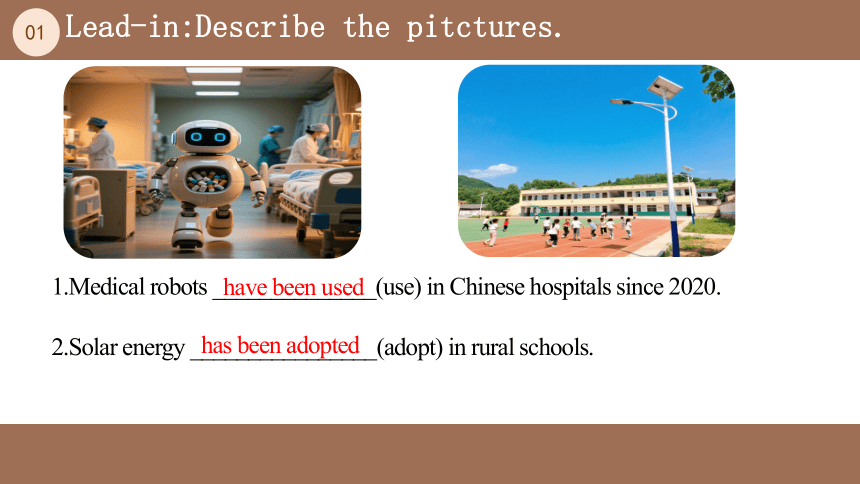 01 Lead-in:Describe the pitctures.

1.Medical robots have been used (use) in Chinese hospitals since 2020.

2.Solar energy has been adopted (adopt) in rural schools.